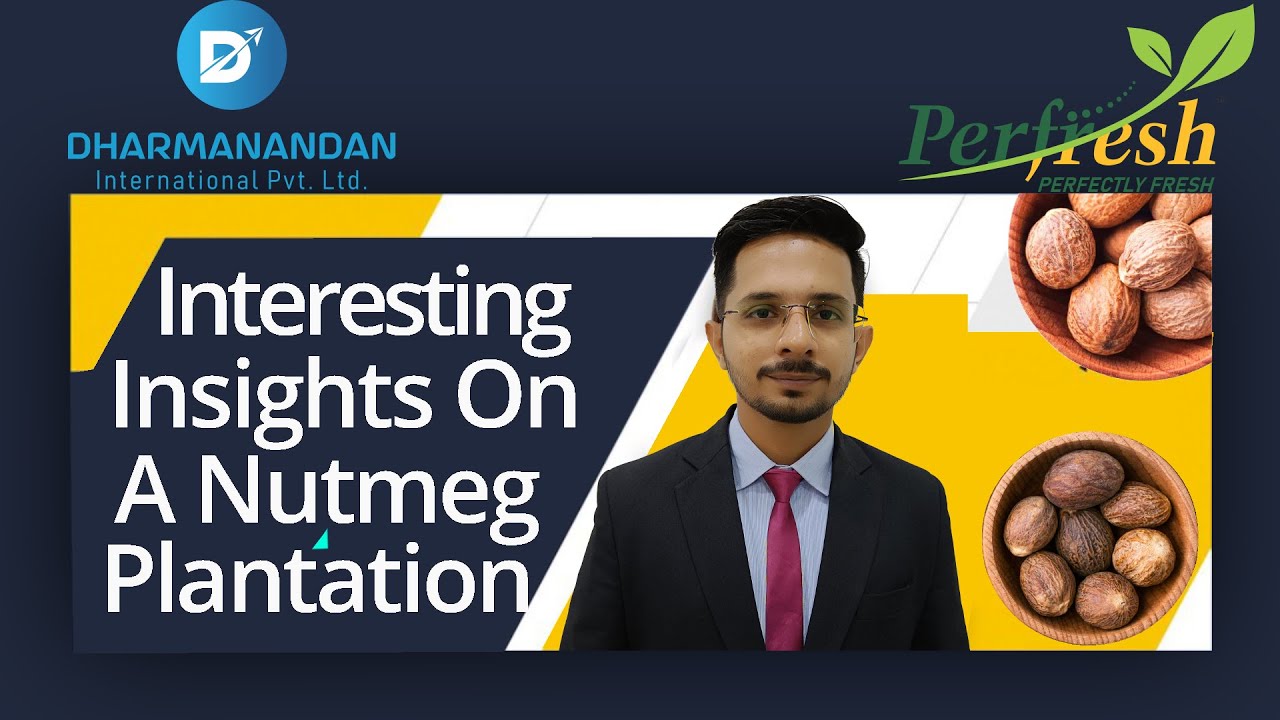 DHARMANANDAN
International Pvt. Ltd.

Perfresh
PERFECTLY FRESH

Interesting Insights On A Nutmeg Plantation